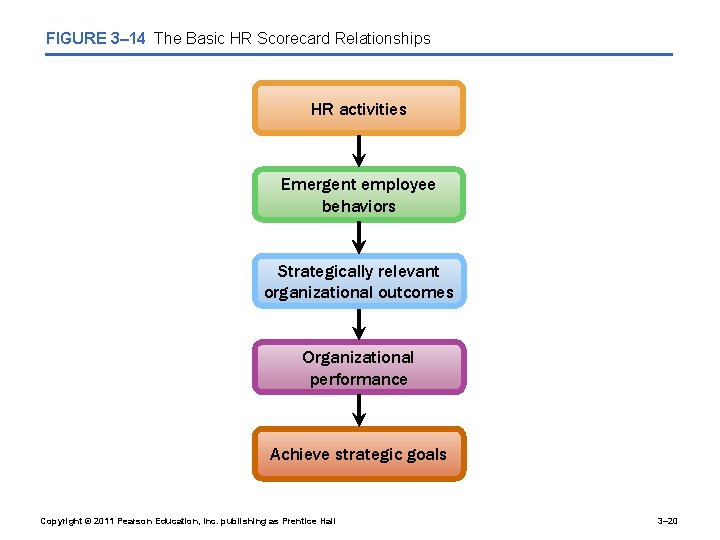 FIGURE 3–14 The Basic HR Scorecard Relationships

HR activities

Emergent employee behaviors

Strategically relevant organizational outcomes

Organizational performance

Achieve strategic goals

Copyright © 2011 Pearson Education, Inc. publishing as Prentice Hall

3–20